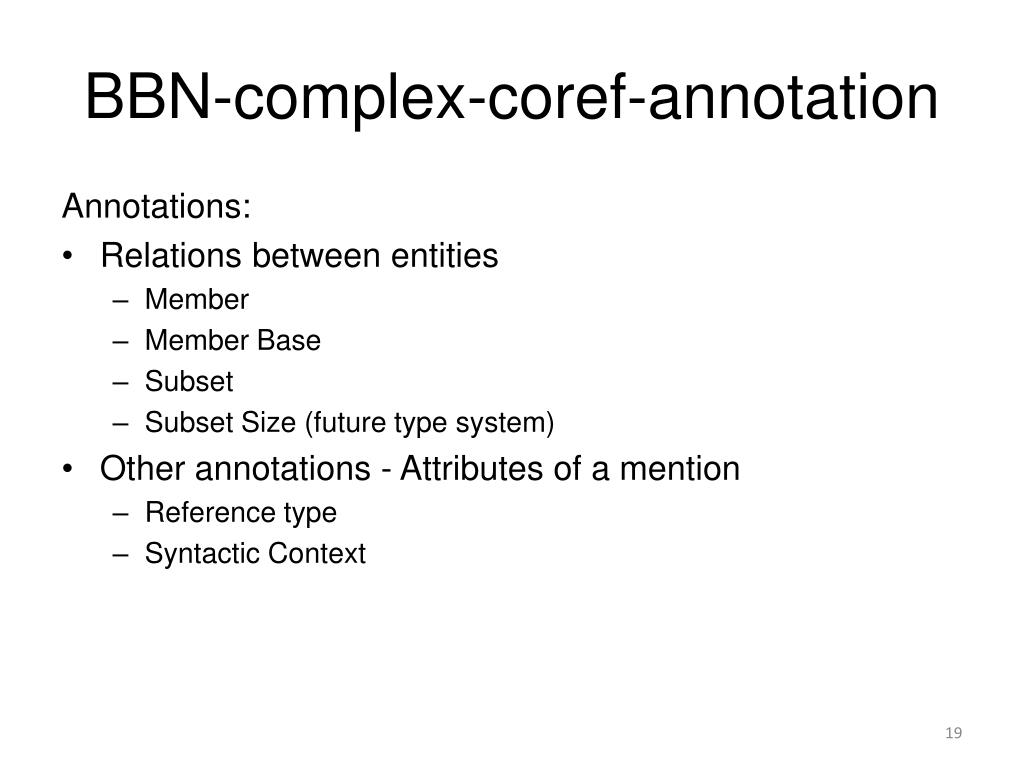 BBN-complex-coref-annotation

Annotations:

• Relations between entities
  – Member
  – Member Base
  – Subset
  – Subset Size (future type system)
• Other annotations - Attributes of a mention
  – Reference type
  – Syntactic Context

19